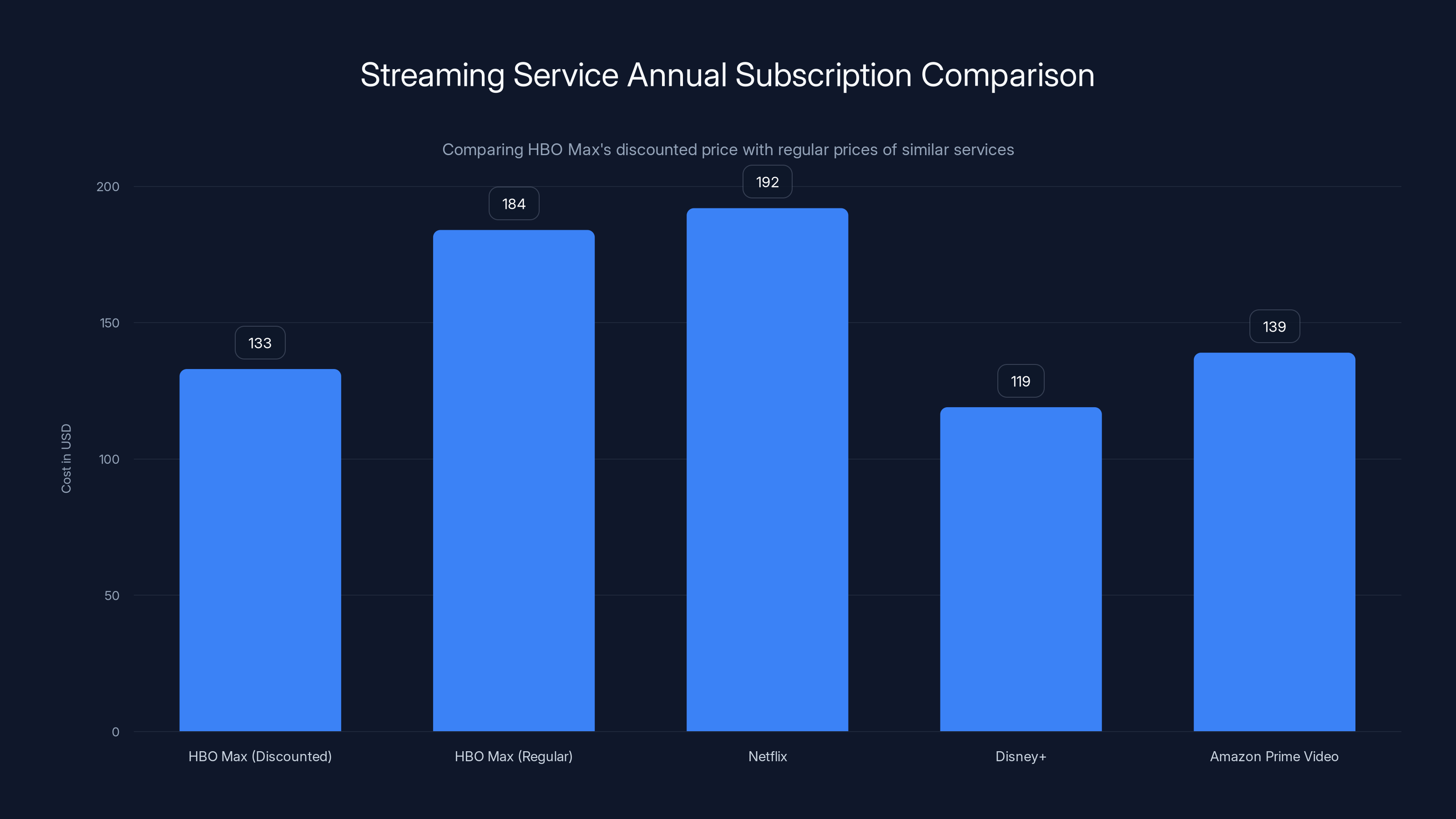 Streaming Service Annual Subscription Comparison

Comparing HBO Max's discounted price with regular prices of similar services

Cost in USD

200
150
100
50
0

133
184
192
119
139

HBO Max (Discounted)
HBO Max (Regular)
Netflix
Disney+
Amazon Prime Video